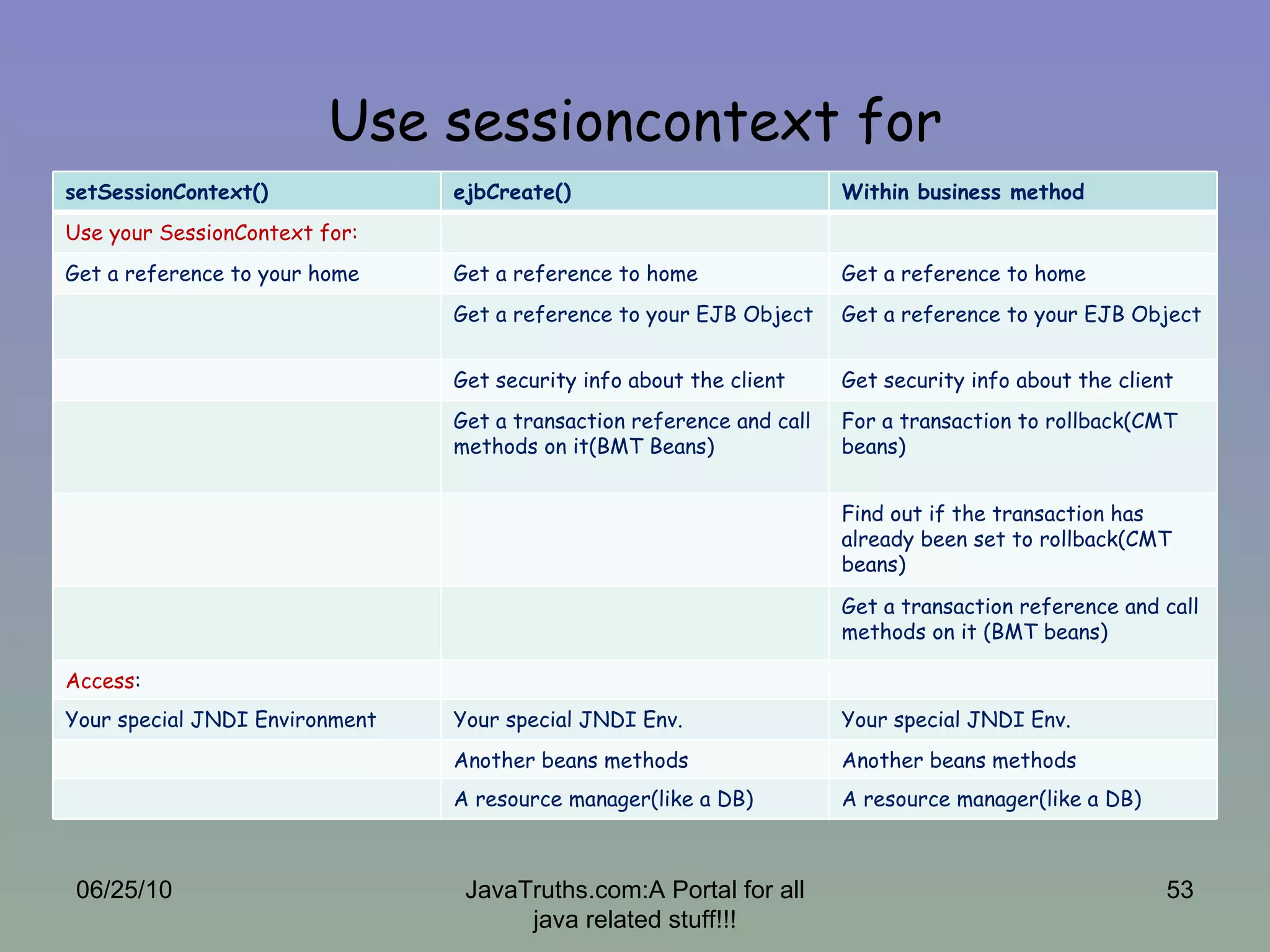 Use sessioncontext for

| setSessionContext() | ejbCreate() | Within business method |
|---|---|---|
| Use your SessionContext for: | | |
| Get a reference to your home | Get a reference to home | Get a reference to home |
| | Get a reference to your EJB Object | Get a reference to your EJB Object |
| | Get security info about the client | Get security info about the client |
| | Get a transaction reference and call methods on it(BMT Beans) | For a transaction to rollback(CMT beans) |
| | | Find out if the transaction has already been set to rollback(CMT beans) |
| | | Get a transaction reference and call methods on it (BMT beans) |
| Access: | | |
| Your special JNDI Environment | Your special JNDI Env. | Your special JNDI Env. |
| | Another beans methods | Another beans methods |
| | A resource manager(like a DB) | A resource manager(like a DB) |

06/25/10

JavaTruths.com:A Portal for all java related stuff!!!

53